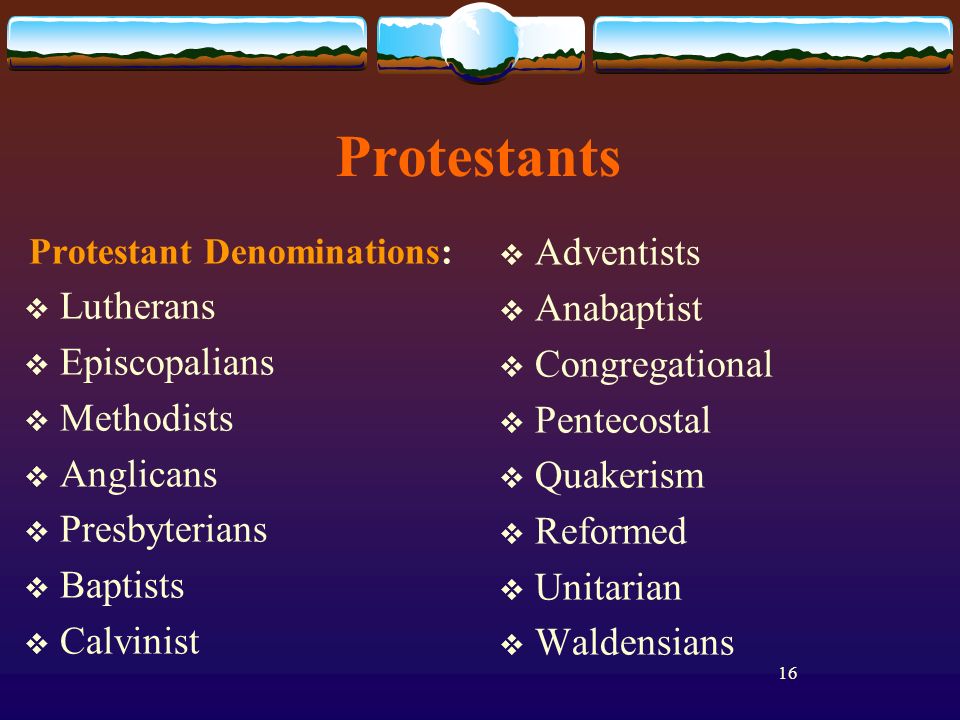 Protestants

Protestant Denominations:

❖ Lutherans
❖ Episcopalians
❖ Methodists
❖ Anglicans
❖ Presbyterians
❖ Baptists
❖ Calvinist

❖ Adventists
❖ Anabaptist
❖ Congregational
❖ Pentecostal
❖ Quakerism
❖ Reformed
❖ Unitarian
❖ Waldensians

16